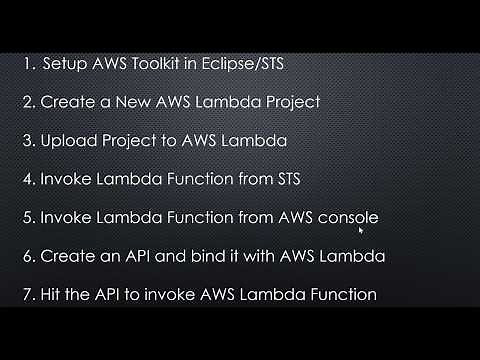 1. Setup AWS Toolkit in Eclipse/STS

2. Create a New AWS Lambda Project

3. Upload Project to AWS Lambda

4. Invoke Lambda Function from STS

5. Invoke Lambda Function from AWS console

6. Create an API and bind it with AWS Lambda

7. Hit the API to invoke AWS Lambda Function